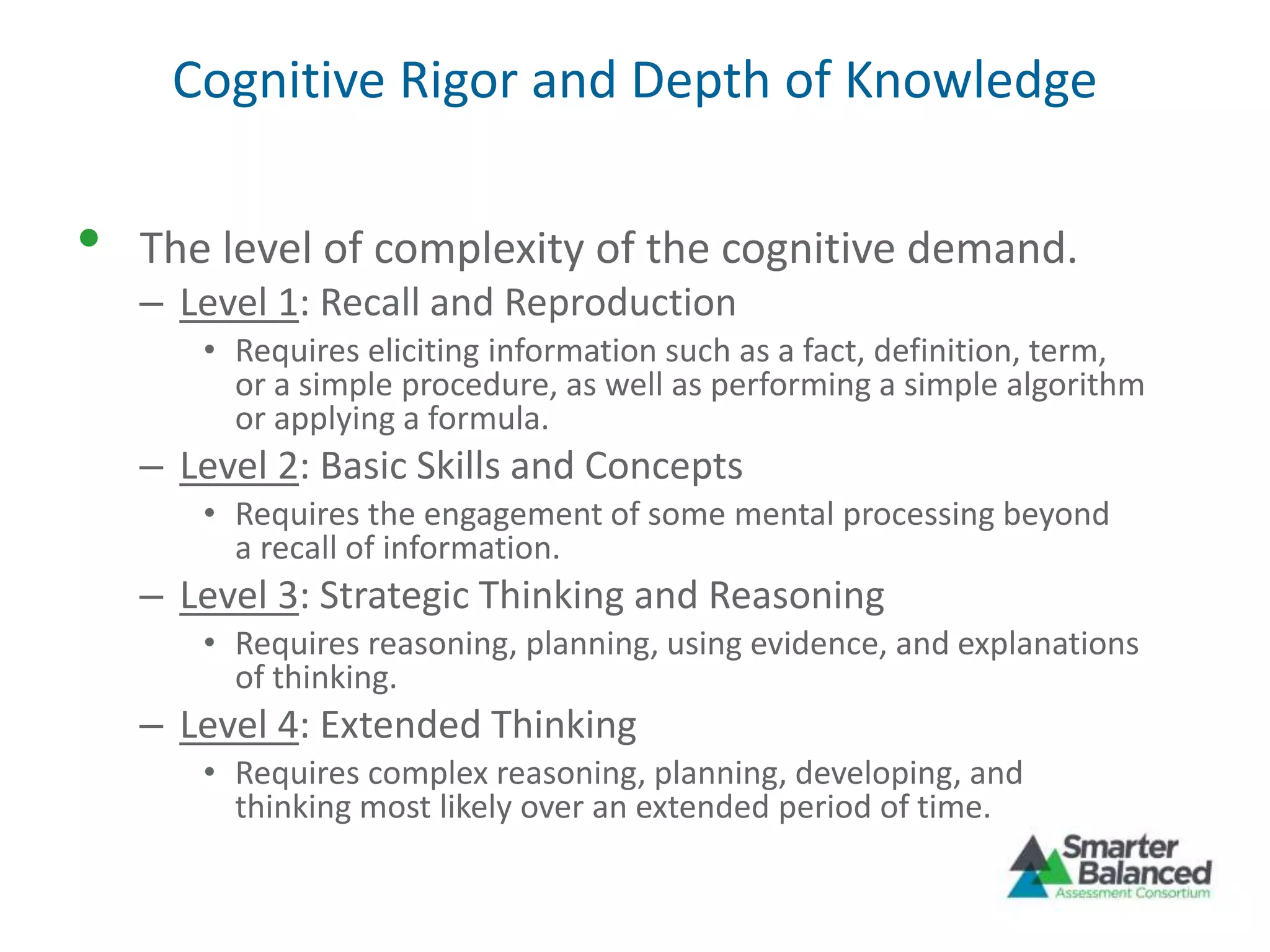 Cognitive Rigor and Depth of Knowledge

• The level of complexity of the cognitive demand.
– Level 1: Recall and Reproduction
• Requires eliciting information such as a fact, definition, term, or a simple procedure, as well as performing a simple algorithm or applying a formula.
– Level 2: Basic Skills and Concepts
• Requires the engagement of some mental processing beyond a recall of information.
– Level 3: Strategic Thinking and Reasoning
• Requires reasoning, planning, using evidence, and explanations of thinking.
– Level 4: Extended Thinking
• Requires complex reasoning, planning, developing, and thinking most likely over an extended period of time.

Smarter Balanced
Assessment Consortium